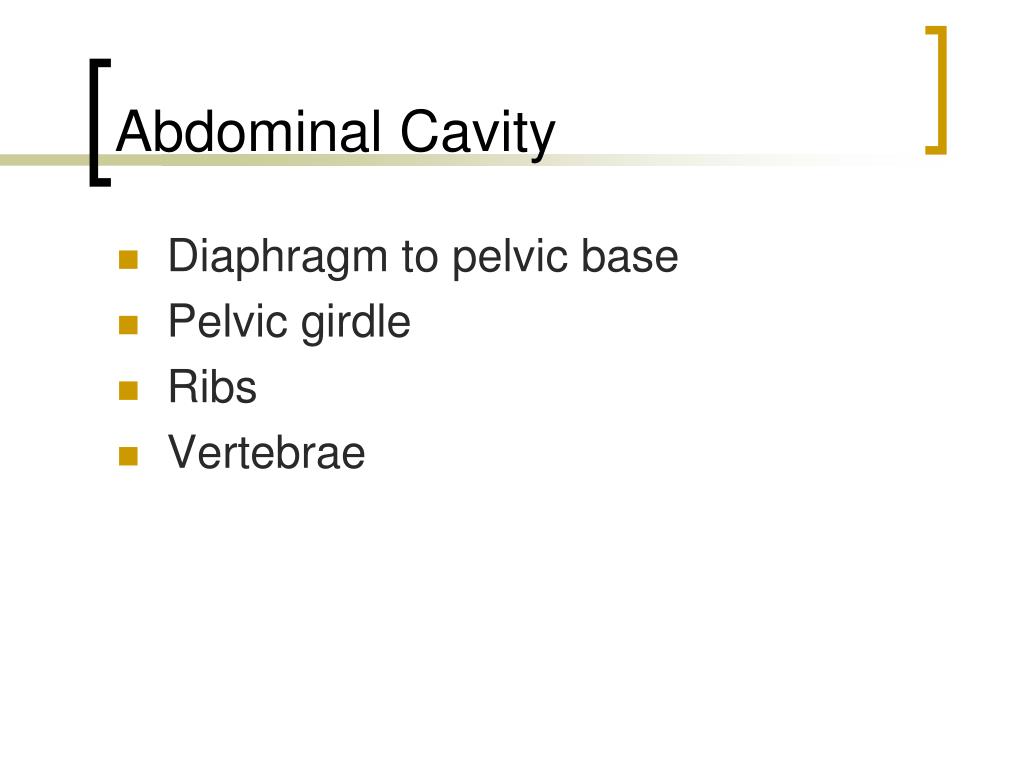 Abdominal Cavity

- Diaphragm to pelvic base
- Pelvic girdle
- Ribs
- Vertebrae